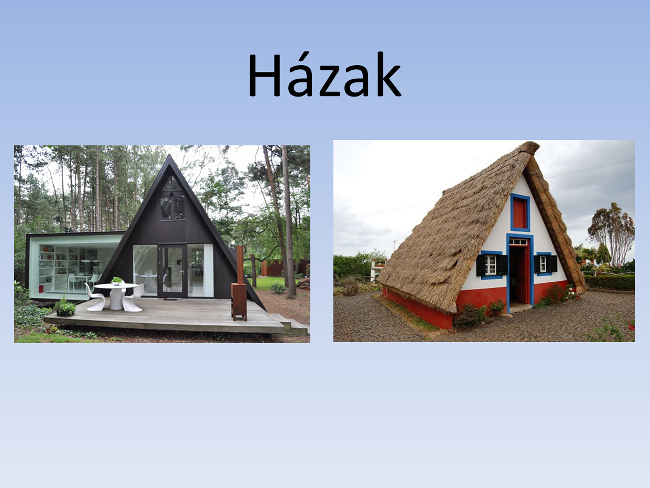 Házak